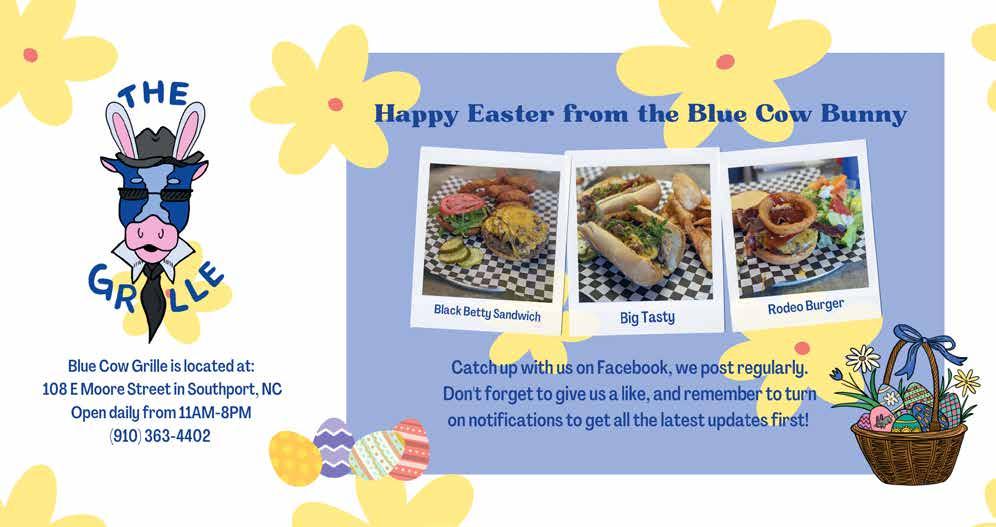 THE
GRILLE

Blue Cow Grille is located at:
108 E Moore Street in Southport, NC
Open daily from 11AM-8PM
(910) 363-4402

Happy Easter from the Blue Cow Bunny

Black Betty Sandwich

Big Tasty

Rodeo Burger

Catch up with us on Facebook, we post regularly. Don't forget to give us a like, and remember to turn on notifications to get all the latest updates first!